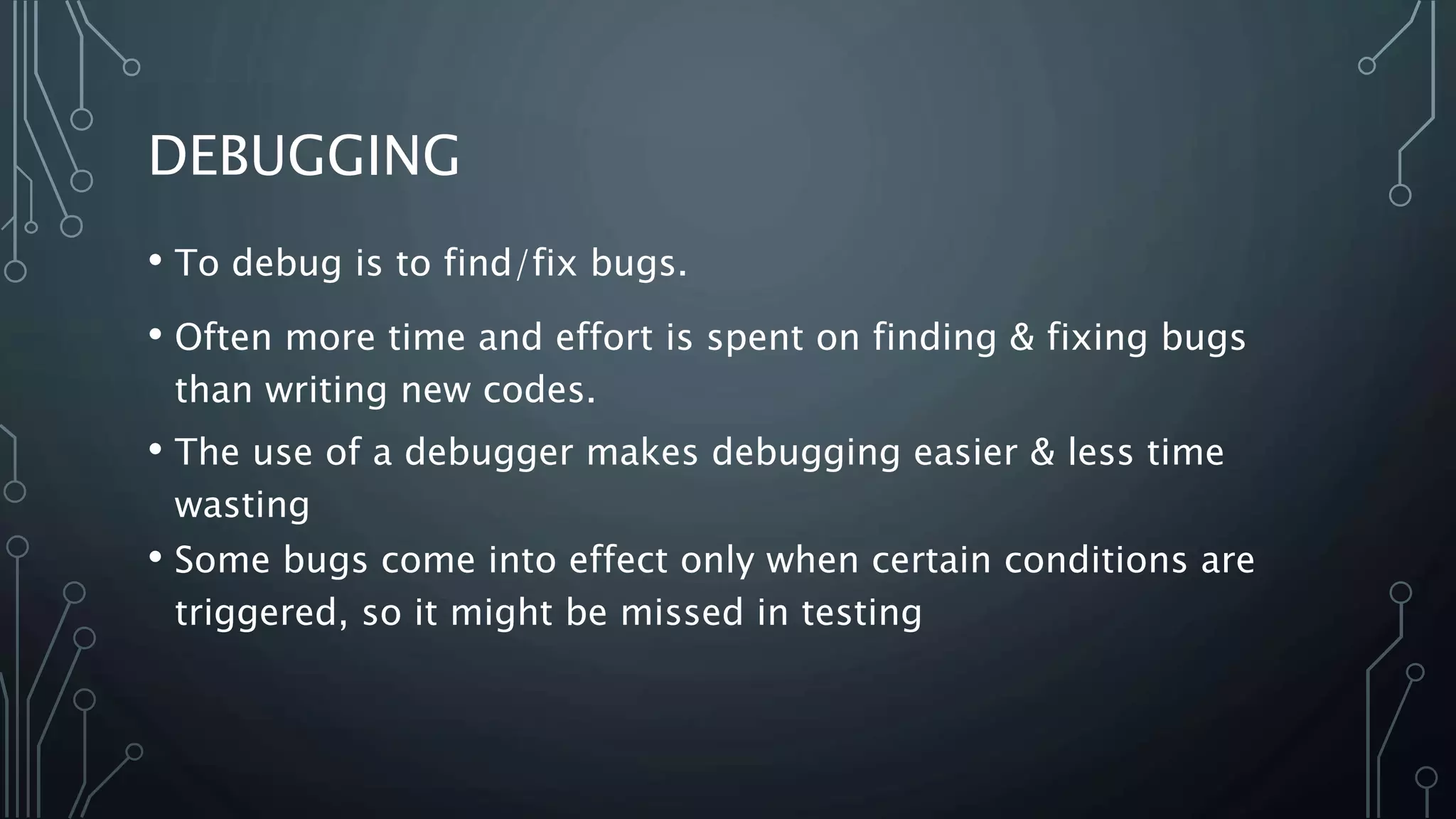 DEBUGGING

• To debug is to find/fix bugs.

• Often more time and effort is spent on finding & fixing bugs than writing new codes.

• The use of a debugger makes debugging easier & less time wasting

• Some bugs come into effect only when certain conditions are triggered, so it might be missed in testing